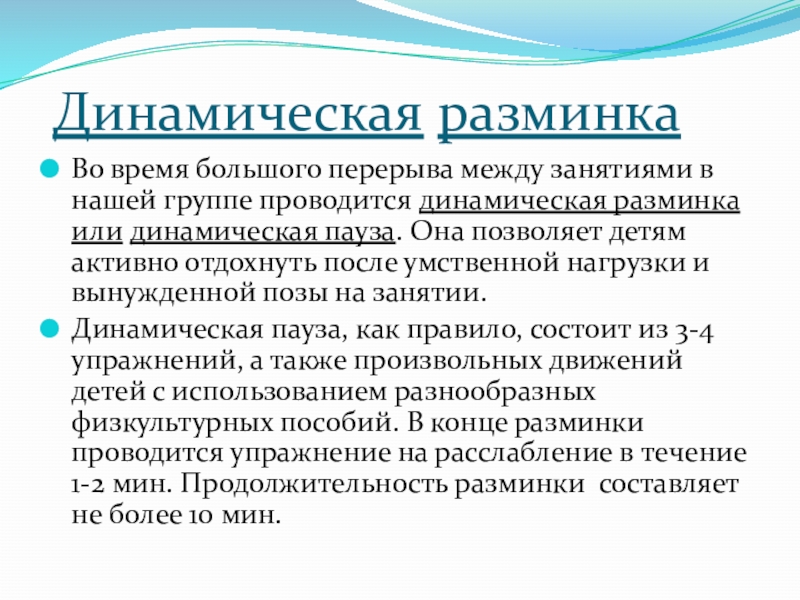 Динамическая разминка

Во время большого перерыва между занятиями в нашей группе проводится динамическая разминка или динамическая пауза. Она позволяет детям активно отдохнуть после умственной нагрузки и вынужденной позы на занятии.

Динамическая пауза, как правило, состоит из 3-4 упражнений, а также произвольных движений детей с использованием разнообразных физкультурных пособий. В конце разминки проводится упражнение на расслабление в течение 1-2 мин. Продолжительность разминки составляет не более 10 мин.